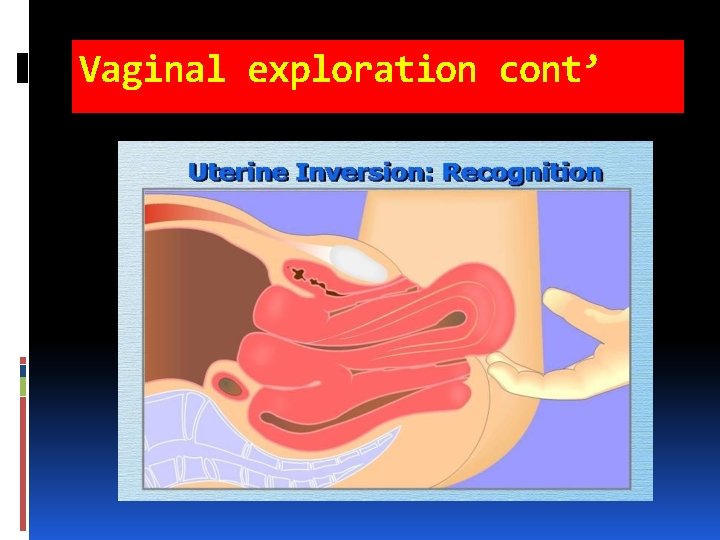 Vaginal exploration cont’

Uterine Inversion: Recognition